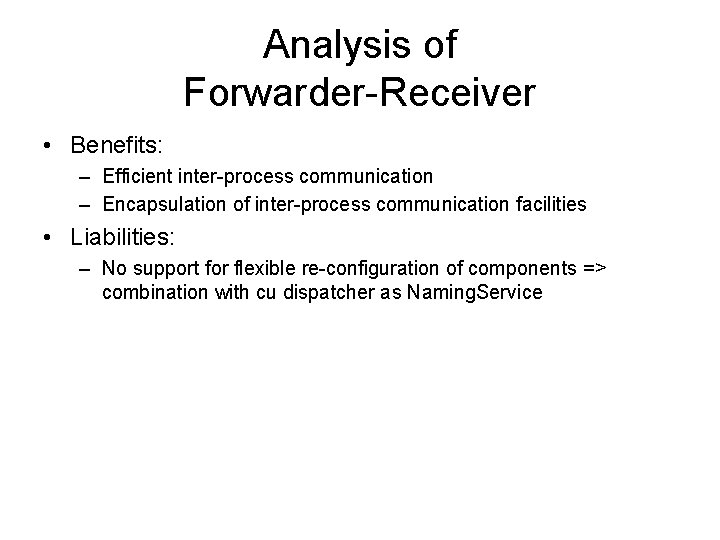 Analysis of Forwarder-Receiver

• Benefits:
– Efficient inter-process communication
– Encapsulation of inter-process communication facilities

• Liabilities:
– No support for flexible re-configuration of components => combination with cu dispatcher as NamingService